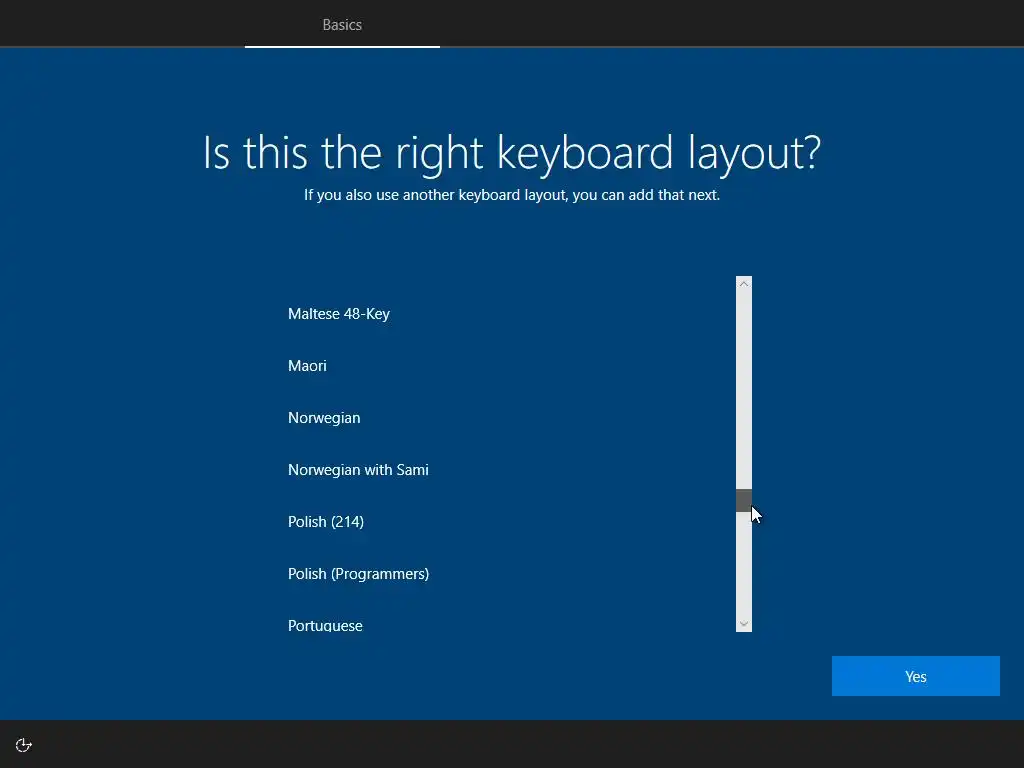 Basics

Is this the right keyboard layout?
If you also use another keyboard layout, you can add that next.

Maltese 48-Key

Maori

Norwegian

Norwegian with Sami

Polish (214)

Polish (Programmers)

Portuguese

Yes